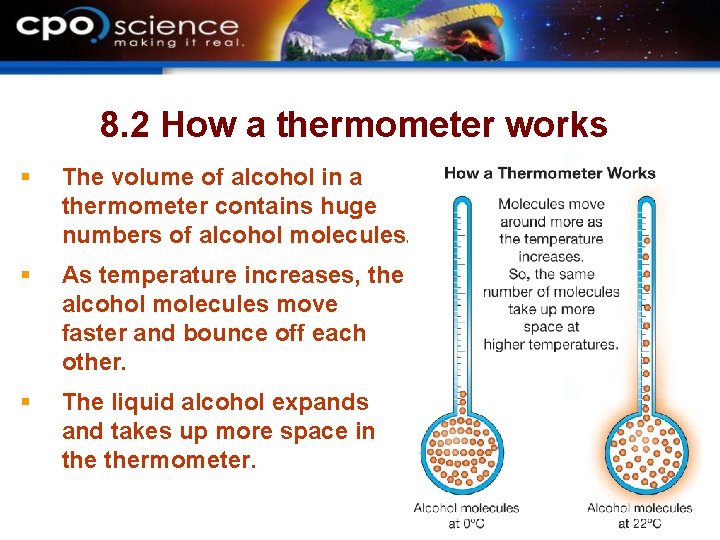 cpo science
making it real.

8.2 How a thermometer works

▪ The volume of alcohol in a thermometer contains huge numbers of alcohol molecules.

▪ As temperature increases, the alcohol molecules move faster and bounce off each other.

▪ The liquid alcohol expands and takes up more space in the thermometer.

How a Thermometer Works

Molecules move around more as the temperature increases. So, the same number of molecules take up more space at higher temperatures.

Alcohol molecules at 0°C

Alcohol molecules at 22°C